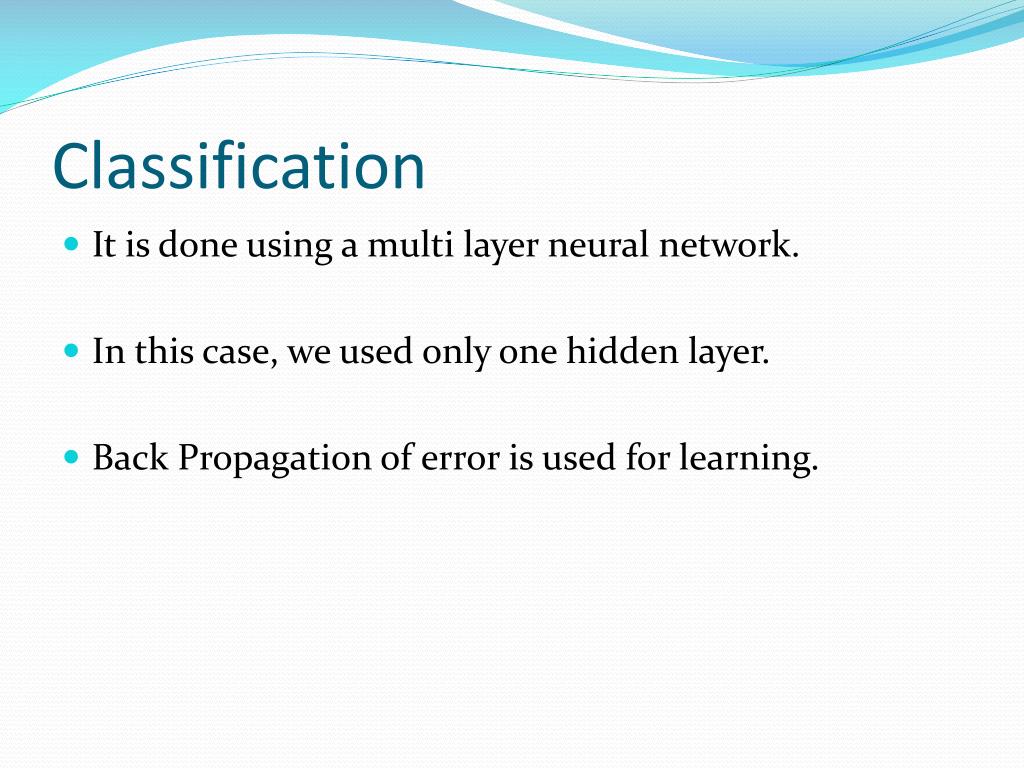 Classification

It is done using a multi layer neural network.

In this case, we used only one hidden layer.

Back Propagation of error is used for learning.